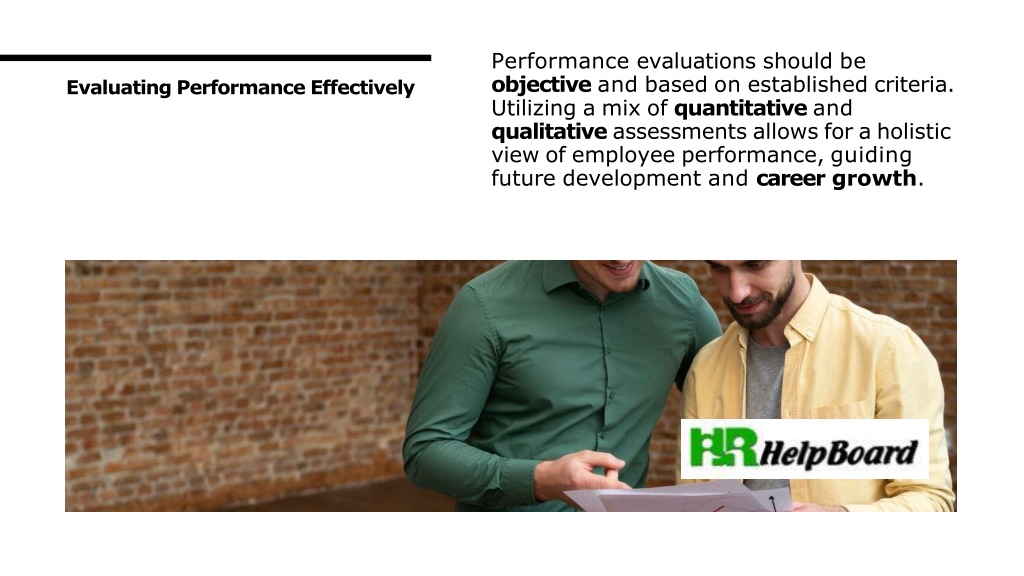 Evaluating Performance Effectively

Performance evaluations should be objective and based on established criteria. Utilizing a mix of quantitative and qualitative assessments allows for a holistic view of employee performance, guiding future development and career growth.

HR HelpBoard